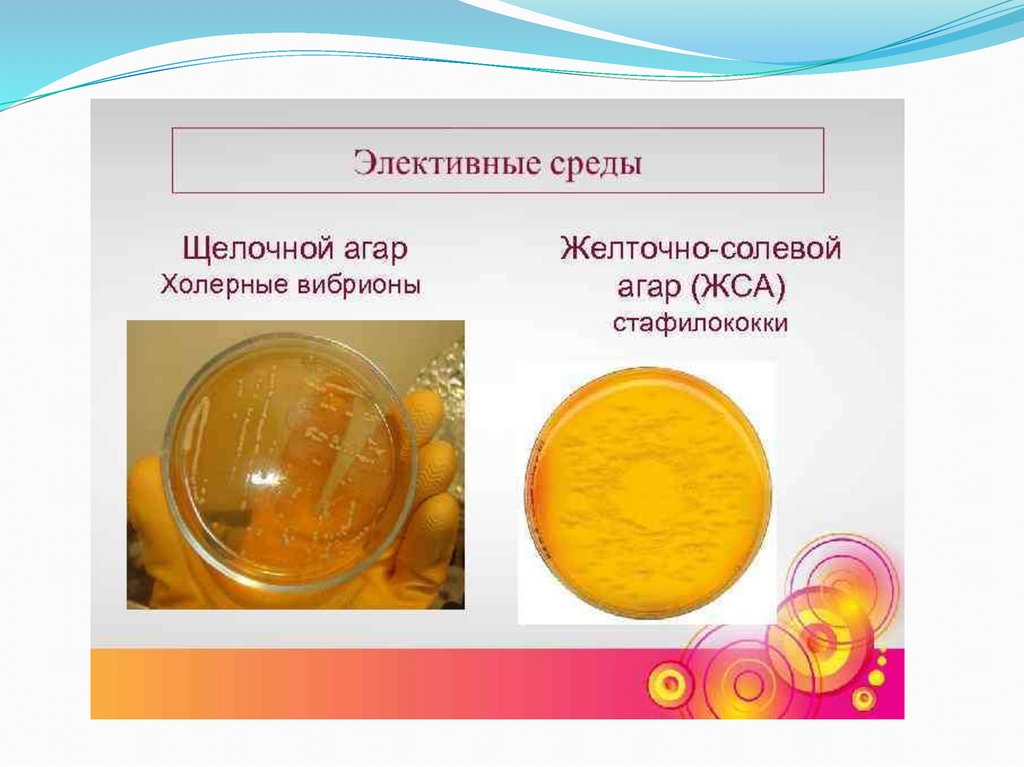 Элективные среды

Щелочной агар
Холерные вибрионы

Желточно-солевой агар (ЖСА)
стафилококки